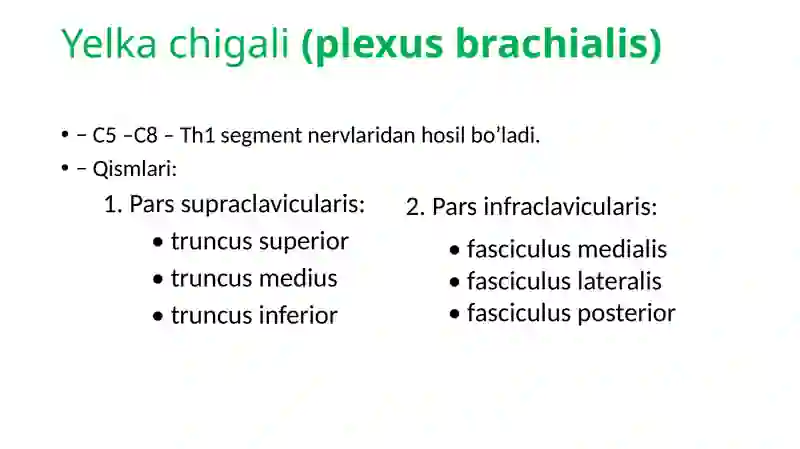 Yelka chigali (plexus brachialis)

• – C5 –C8 – Th1 segment nervlaridan hosil bo’ladi.

• – Qismlari:

1. Pars supraclavicularis:

• truncus superior
• truncus medius
• truncus inferior

2. Pars infraclavicularis:

• fasciculus medialis
• fasciculus lateralis
• fasciculus posterior